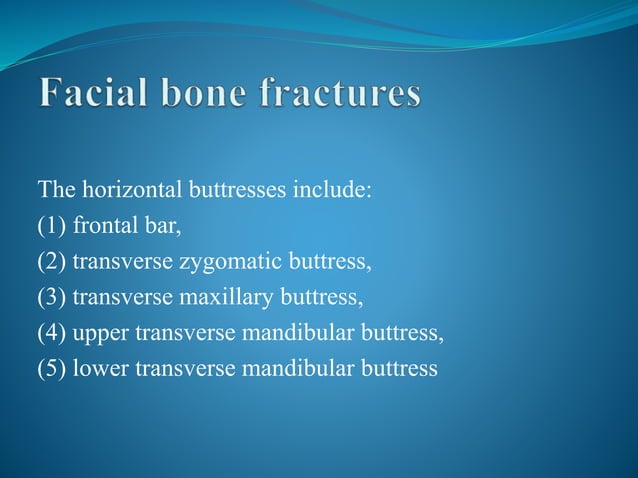 Facial bone fractures

The horizontal buttresses include:
(1) frontal bar,
(2) transverse zygomatic buttress,
(3) transverse maxillary buttress,
(4) upper transverse mandibular buttress,
(5) lower transverse mandibular buttress